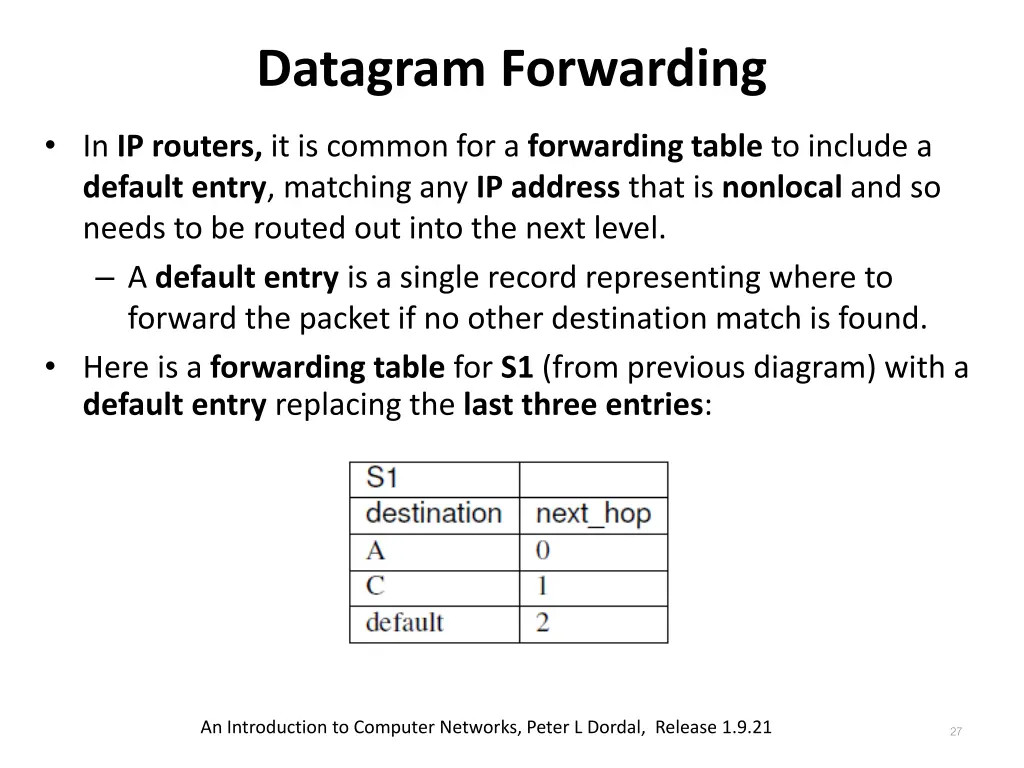 Datagram Forwarding

• In IP routers, it is common for a forwarding table to include a default entry, matching any IP address that is nonlocal and so needs to be routed out into the next level.

– A default entry is a single record representing where to forward the packet if no other destination match is found.

• Here is a forwarding table for S1 (from previous diagram) with a default entry replacing the last three entries:

| S1 | |
|---|---|
| destination | next_hop |
| A | 0 |
| C | 1 |
| default | 2 |

An Introduction to Computer Networks, Peter L Dordal, Release 1.9.21

27